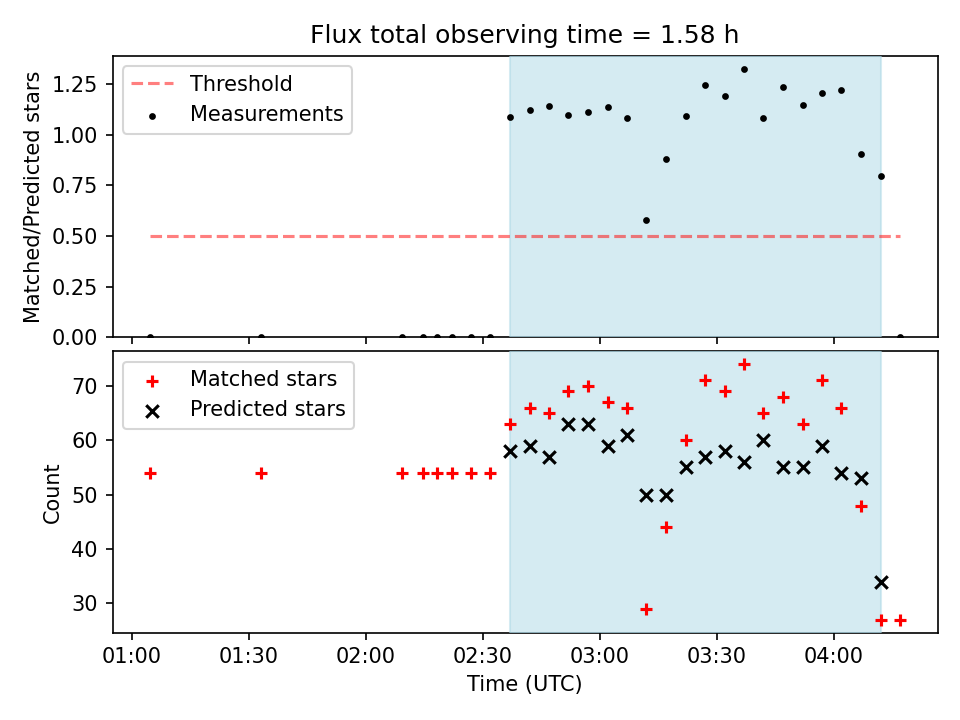 Flux total observing time = 1.58 h

Threshold
Measurements

Matched/Predicted stars

1.25
1.00
0.75
0.50
0.25
0.00

Matched stars
Predicted stars

Count

70
60
50
40
30

01:00
01:30
02:00
02:30
03:00
03:30
04:00

Time (UTC)